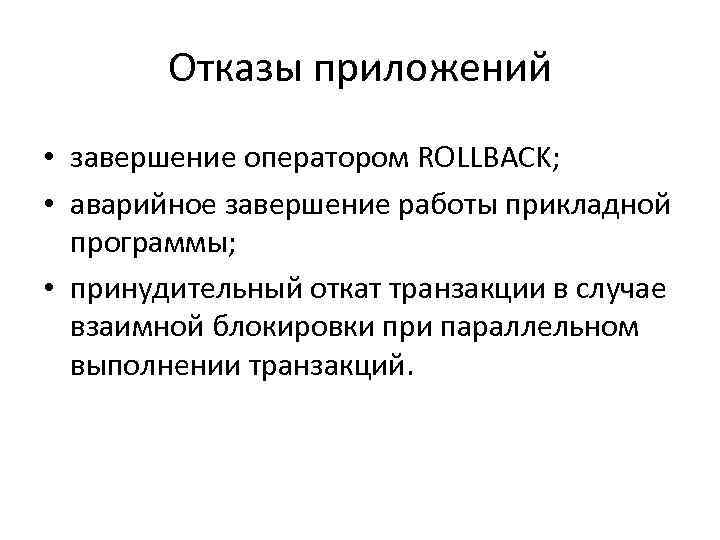 Отказы приложений

• завершение оператором ROLLBACK;
• аварийное завершение работы прикладной программы;
• принудительный откат транзакции в случае взаимной блокировки при параллельном выполнении транзакций.